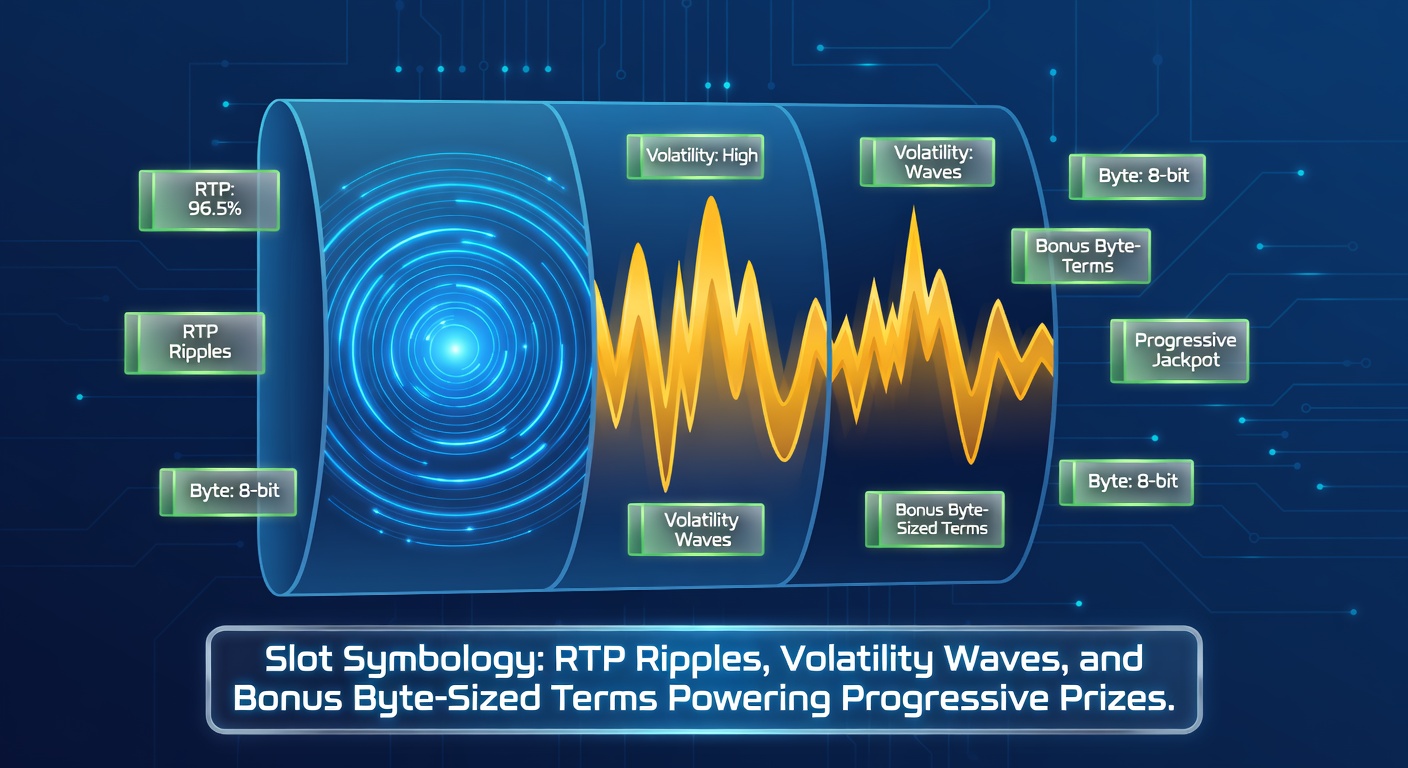 RTP: 96.5%

RTP Ripples

Byte: 8-bit

Volatility: High

Volatility Waves

Volatility: Waves

Bonus Byte-Sized Terms

Byte: 8-bit

Bonus Byte-Terms

Progressive Jackpot

Byte: 8-bit

Slot Symbology: RTP Ripples, Volatility Waves, and Bonus Byte-Sized Terms Powering Progressive Prizes.